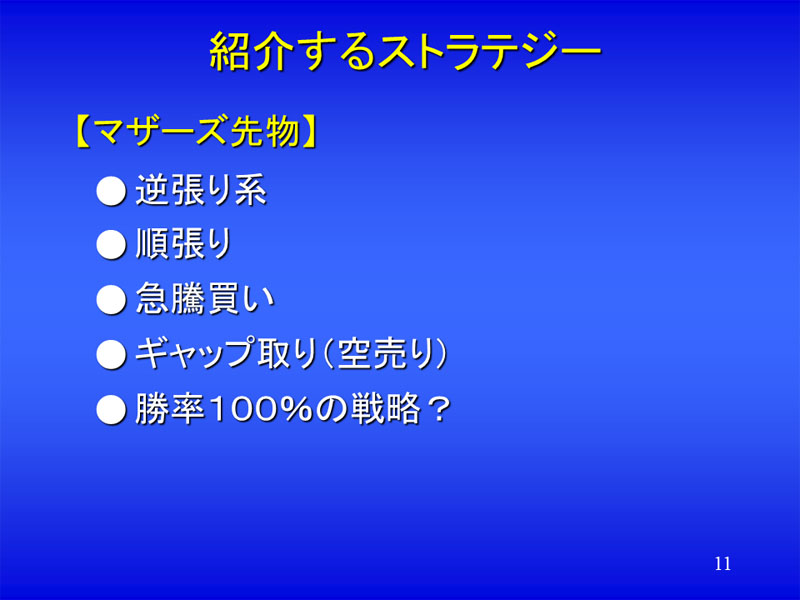 紹介するストラテジー

【マザーズ先物】

● 逆張り系

● 順張り

● 急騰買い

● ギャップ取り(空売り)

● 勝率100%の戦略？

11